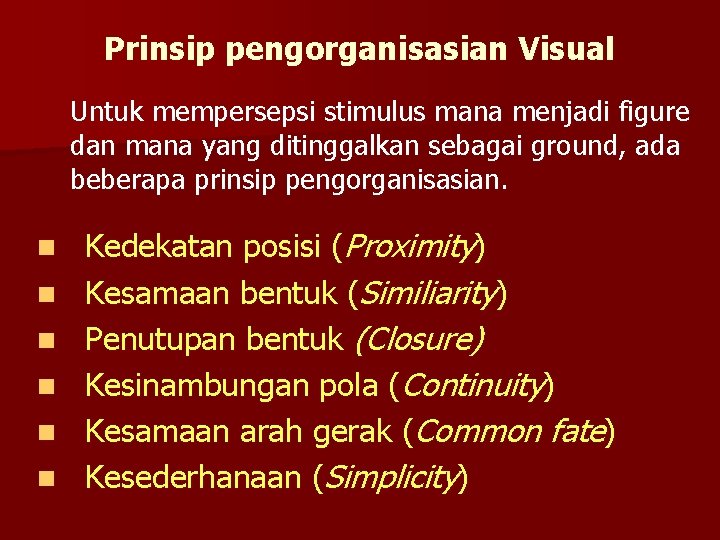 Prinsip pengorganisasian Visual

Untuk mempersepsi stimulus mana menjadi figure dan mana yang ditinggalkan sebagai ground, ada beberapa prinsip pengorganisasian.

- Kedekatan posisi (Proximity)
- Kesamaan bentuk (Similiarity)
- Penutupan bentuk (Closure)
- Kesinambungan pola (Continuity)
- Kesamaan arah gerak (Common fate)
- Kesederhanaan (Simplicity)